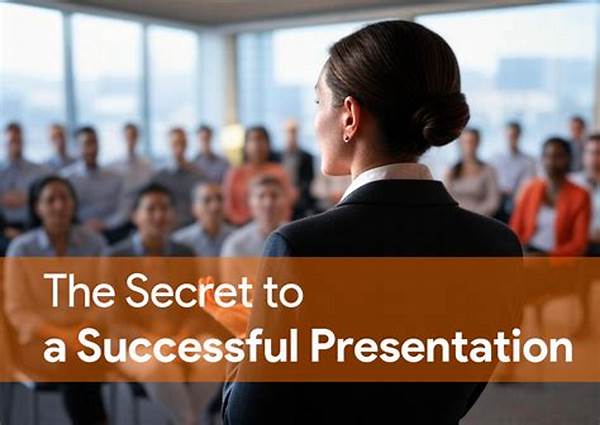 The Secret to
a Successful Presentation